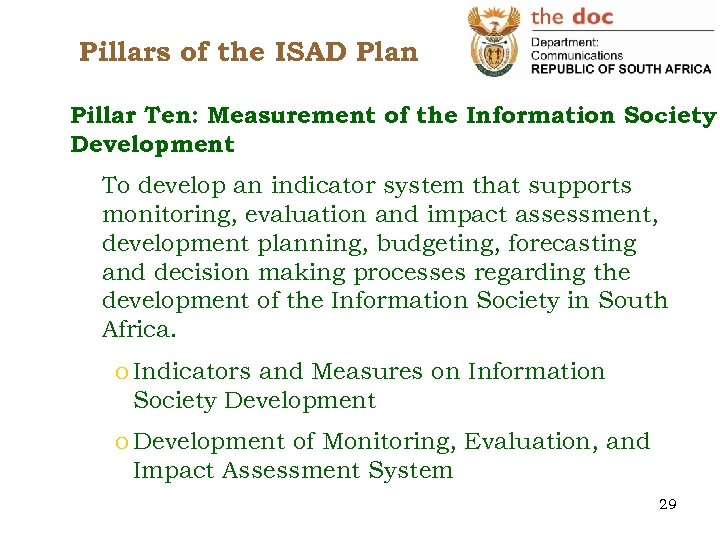 Pillars of the ISAD Plan

the doc

Department:
Communications
REPUBLIC OF SOUTH AFRICA

Pillar Ten: Measurement of the Information Society Development

To develop an indicator system that supports monitoring, evaluation and impact assessment, development planning, budgeting, forecasting and decision making processes regarding the development of the Information Society in South Africa.

o Indicators and Measures on Information Society Development

o Development of Monitoring, Evaluation, and Impact Assessment System

29